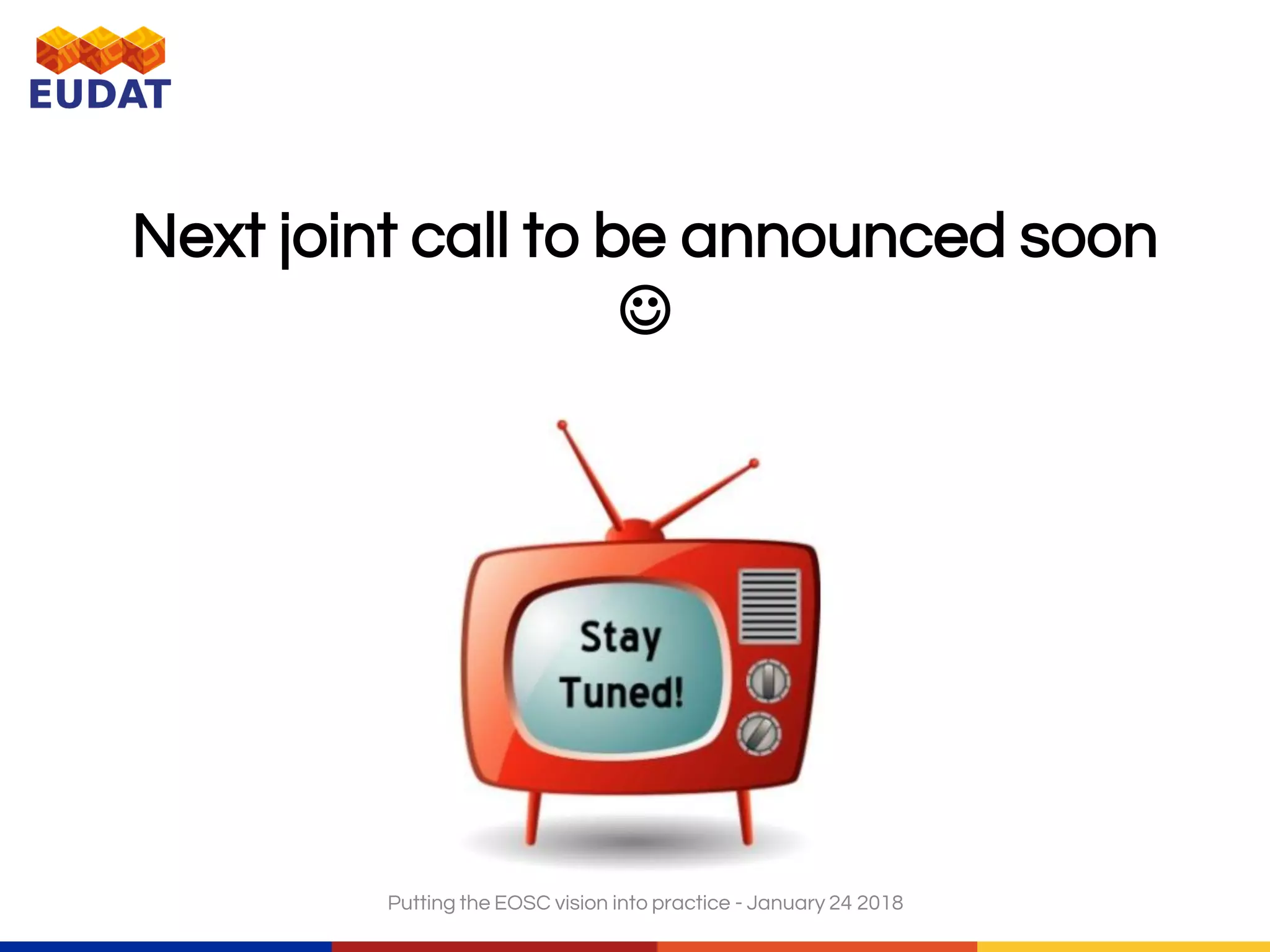 EUDAT

Next joint call to be announced soon
☺

Stay Tuned!

Putting the EOSC vision into practice - January 24 2018